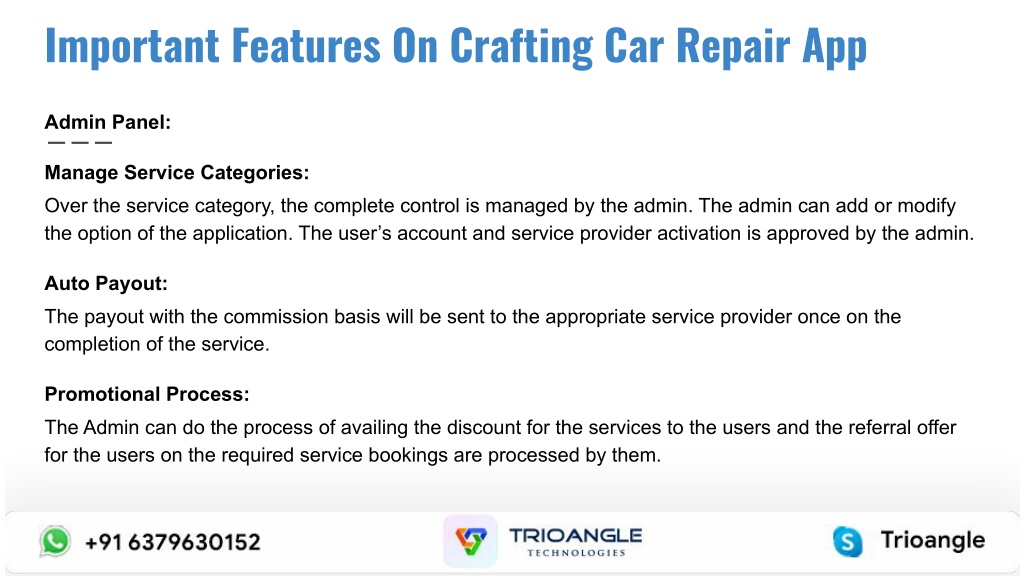 Important Features On Crafting Car Repair App

Admin Panel:

Manage Service Categories:

Over the service category, the complete control is managed by the admin. The admin can add or modify the option of the application. The user’s account and service provider activation is approved by the admin.

Auto Payout:

The payout with the commission basis will be sent to the appropriate service provider once on the completion of the service.

Promotional Process:

The Admin can do the process of availing the discount for the services to the users and the referral offer for the users on the required service bookings are processed by them.

+91 6379630152

TRIOANGLE TECHNOLOGIES

Trioangle